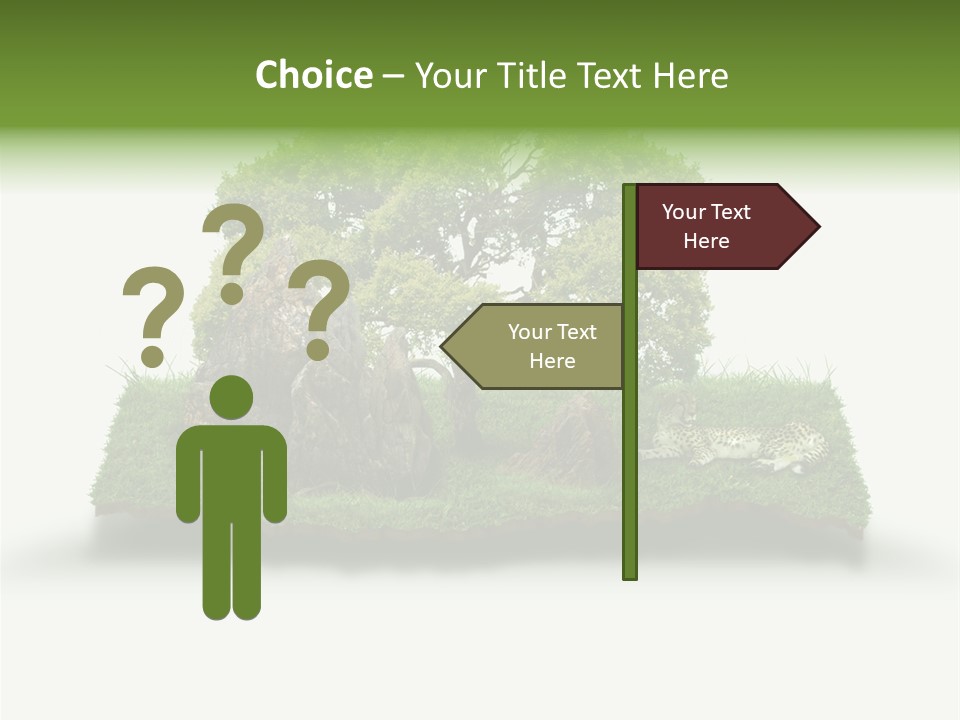 Choice – Your Title Text Here

? ? ?

Your Text Here

Your Text Here